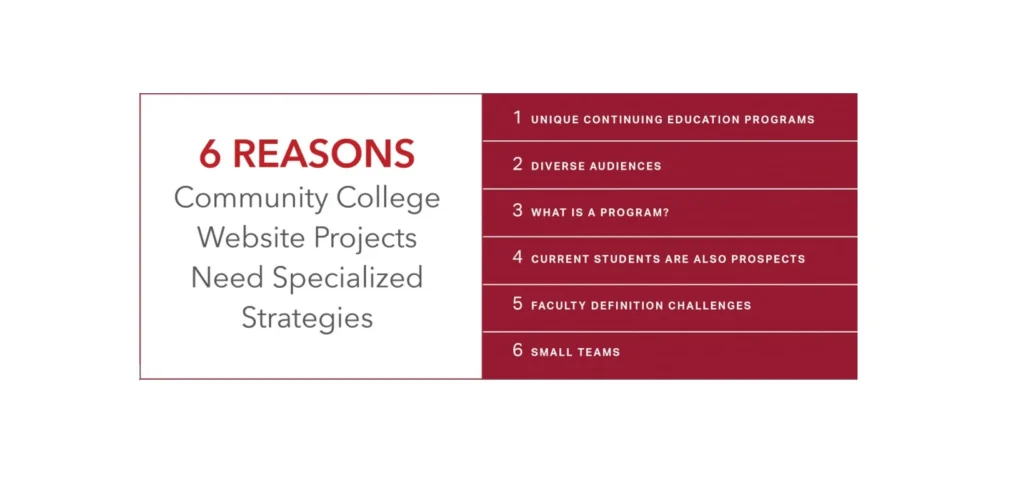 6 REASONS
Community College Website Projects Need Specialized Strategies

1 UNIQUE CONTINUING EDUCATION PROGRAMS
2 DIVERSE AUDIENCES
3 WHAT IS A PROGRAM?
4 CURRENT STUDENTS ARE ALSO PROSPECTS
5 FACULTY DEFINITION CHALLENGES
6 SMALL TEAMS